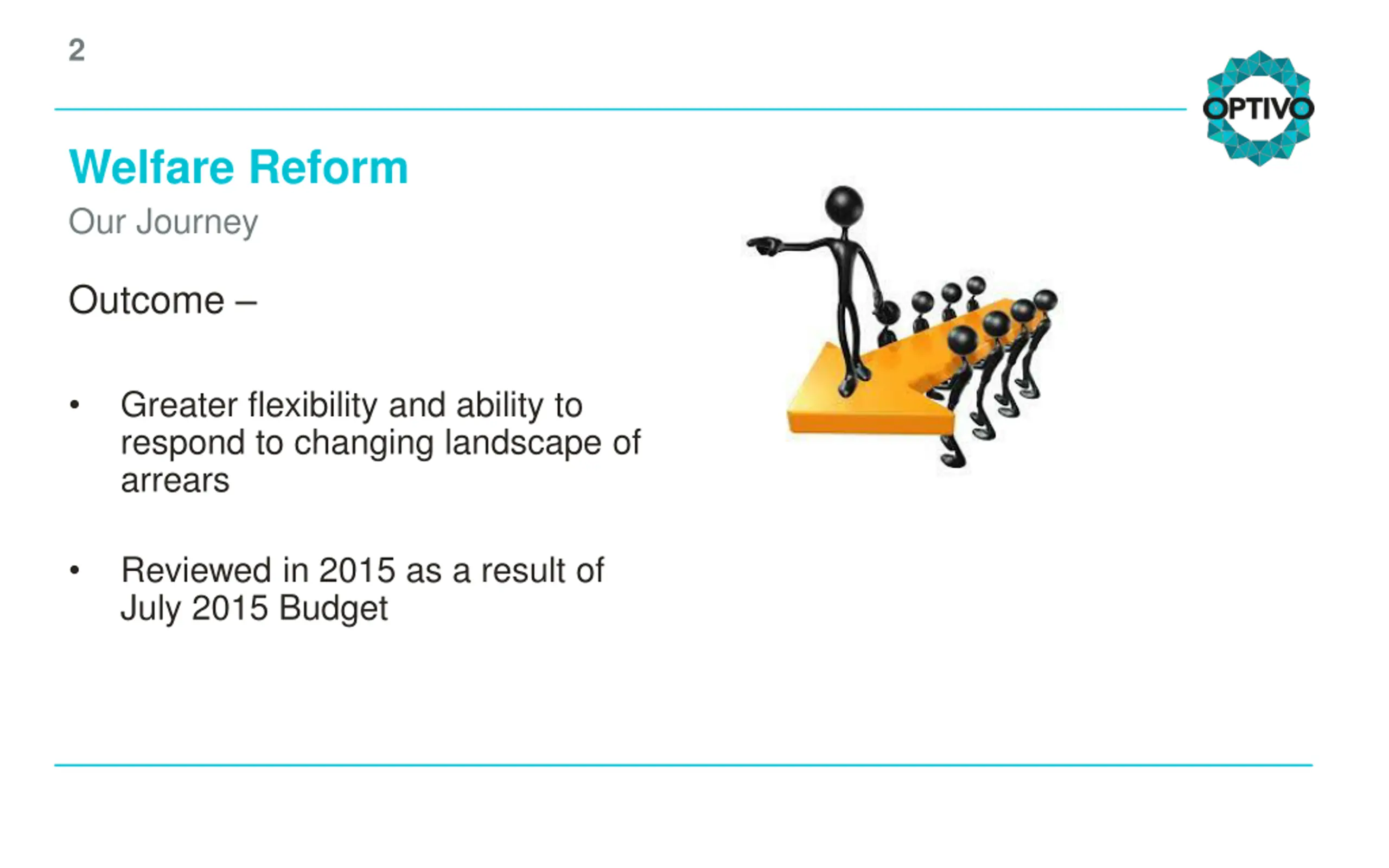 2

OPTIVO

Welfare Reform

Our Journey

Outcome –

• Greater flexibility and ability to respond to changing landscape of arrears

• Reviewed in 2015 as a result of July 2015 Budget